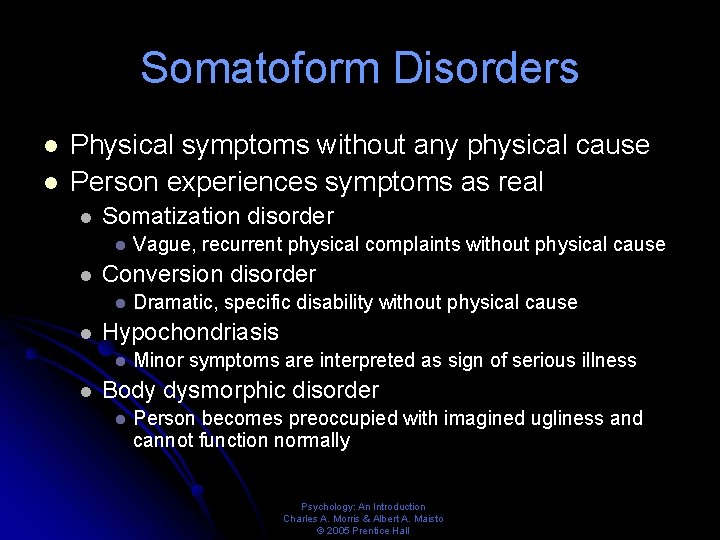 Somatoform Disorders

- Physical symptoms without any physical cause
- Person experiences symptoms as real
  - Somatization disorder
    - Vague, recurrent physical complaints without physical cause
  - Conversion disorder
    - Dramatic, specific disability without physical cause
  - Hypochondriasis
    - Minor symptoms are interpreted as sign of serious illness
  - Body dysmorphic disorder
    - Person becomes preoccupied with imagined ugliness and cannot function normally

Psychology: An Introduction
Charles A. Morris & Albert A. Maisto
© 2005 Prentice Hall